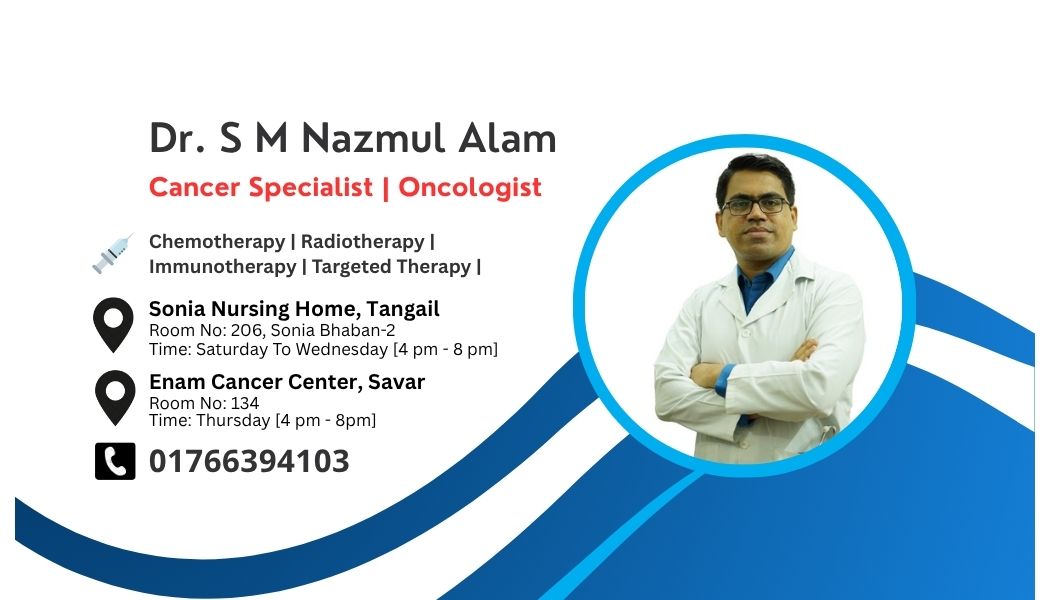 Dr. S M Nazmul Alam

Cancer Specialist | Oncologist

Chemotherapy | Radiotherapy | Immunotherapy | Targeted Therapy |

Sonia Nursing Home, Tangail
Room No: 206, Sonia Bhaban-2
Time: Saturday To Wednesday [4 pm - 8 pm]

Enam Cancer Center, Savar
Room No: 134
Time: Thursday [4 pm - 8pm]

01766394103